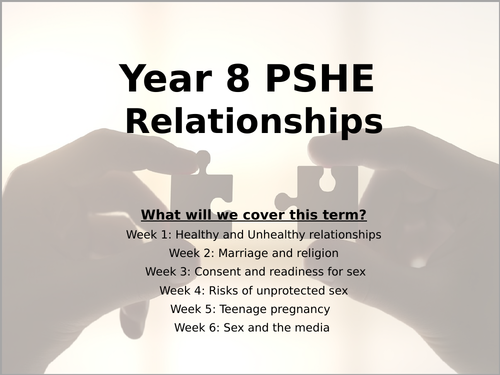 Year 8 PSHE Relationships

What will we cover this term?
Week 1: Healthy and Unhealthy relationships
Week 2: Marriage and religion
Week 3: Consent and readiness for sex
Week 4: Risks of unprotected sex
Week 5: Teenage pregnancy
Week 6: Sex and the media